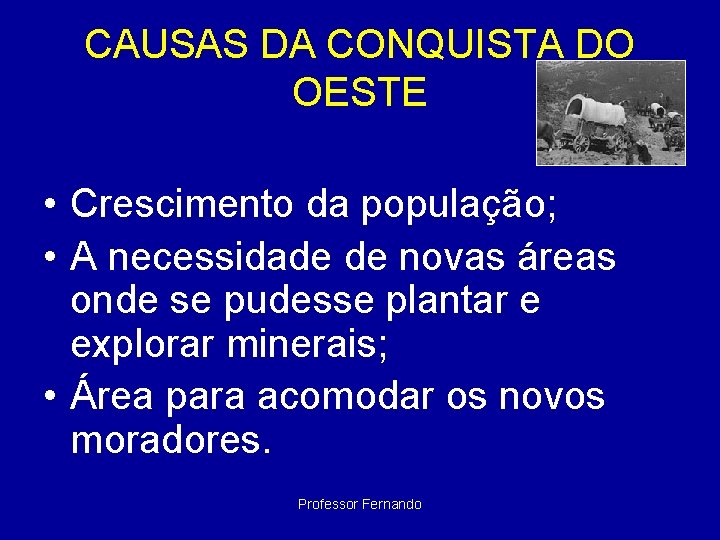 CAUSAS DA CONQUISTA DO OESTE

• Crescimento da população;
• A necessidade de novas áreas onde se pudesse plantar e explorar minerais;
• Área para acomodar os novos moradores.

Professor Fernando